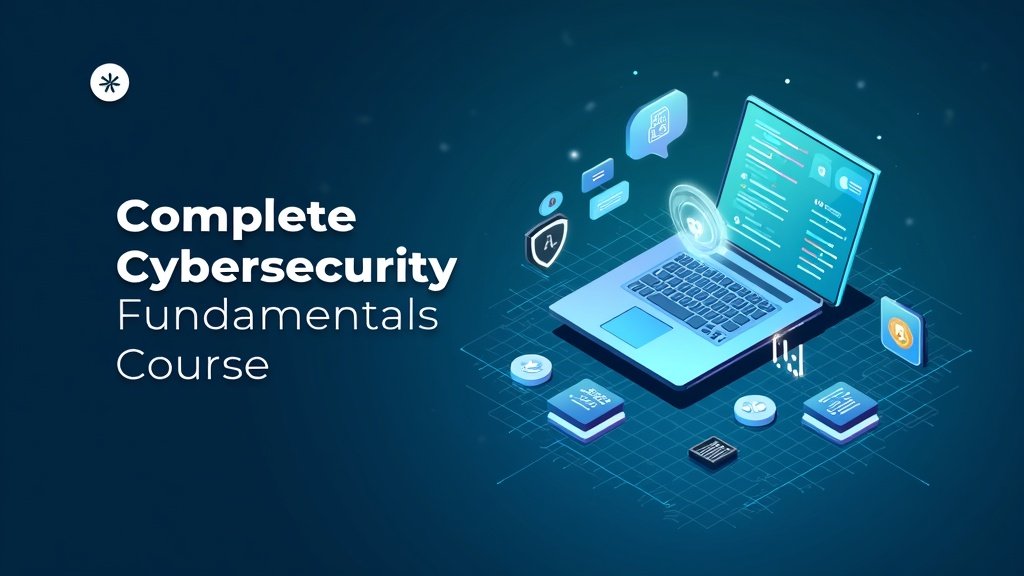 Complete Cybersecurity Fundamentals Course